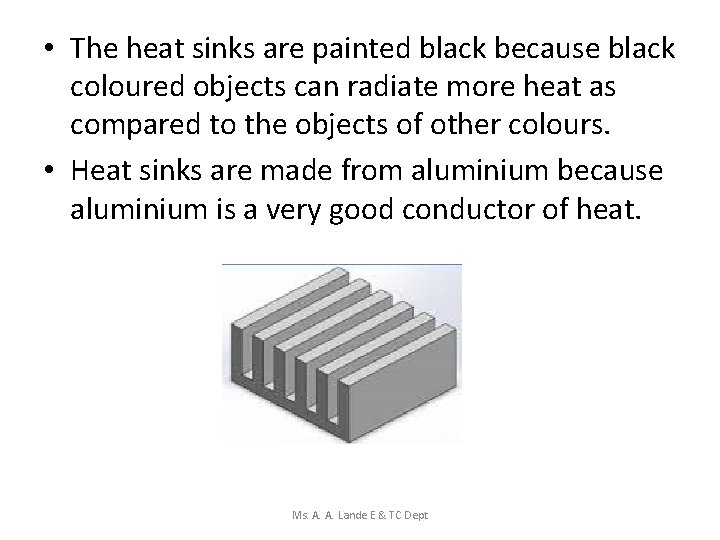 • The heat sinks are painted black because black coloured objects can radiate more heat as compared to the objects of other colours.

• Heat sinks are made from aluminium because aluminium is a very good conductor of heat.

Ms. A. A. Lande E & TC Dept